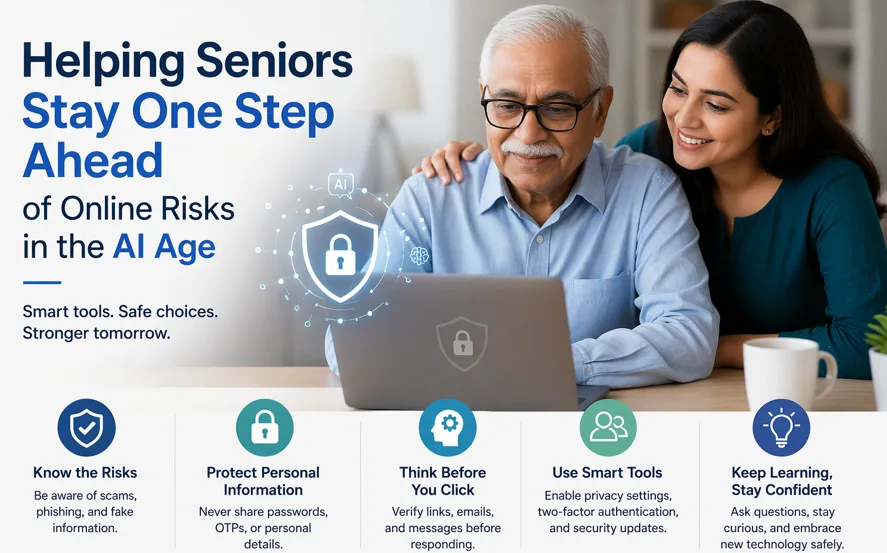 Helping Seniors Stay One Step Ahead of Online Risks in the AI Age

Smart tools. Safe choices. Stronger tomorrow.

AI

Know the Risks
Be aware of scams, phishing, and fake information.

Protect Personal Information
Never share passwords, OTPs, or personal details.

Think Before You Click
Verify links, emails, and messages before responding.

Use Smart Tools
Enable privacy settings, two-factor authentication, and security updates.

Keep Learning, Stay Confident
Ask questions, stay curious, and embrace new technology safely.